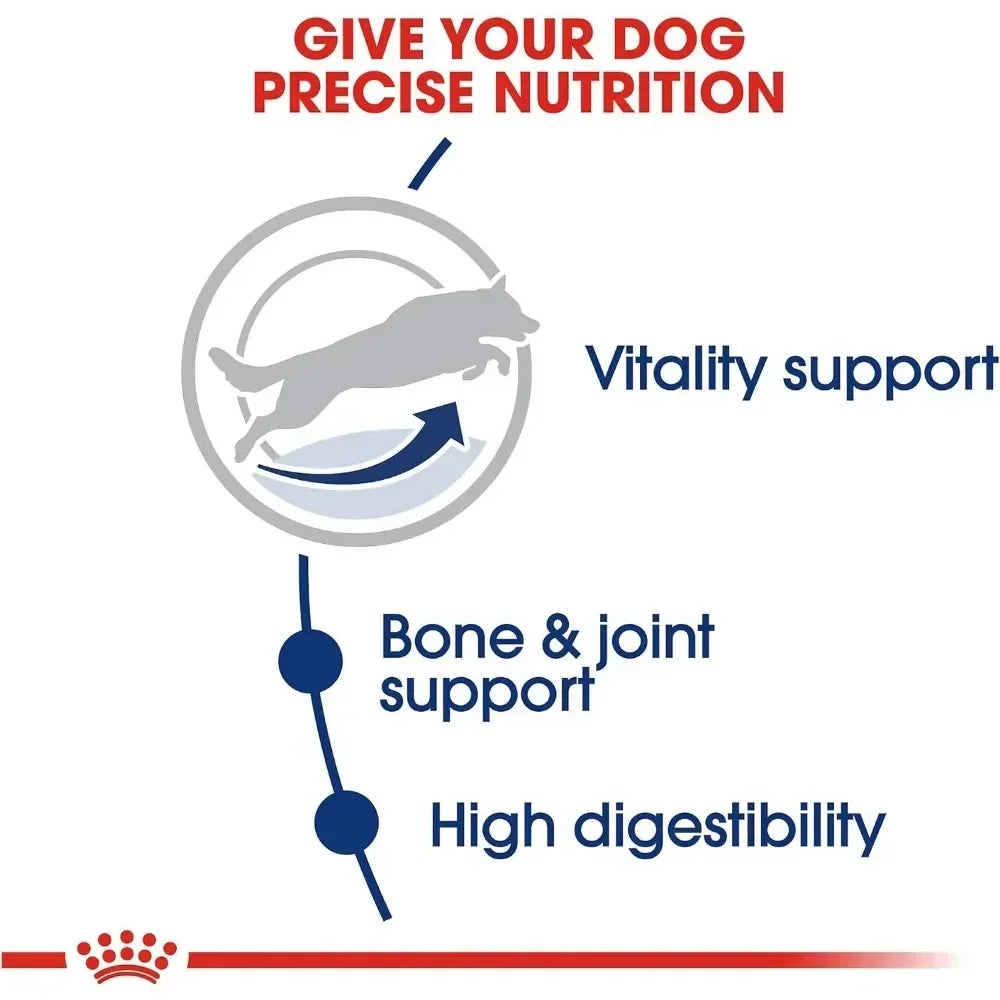 GIVE YOUR DOG
PRECISE NUTRITION

Vitality support

Bone & joint support

High digestibility